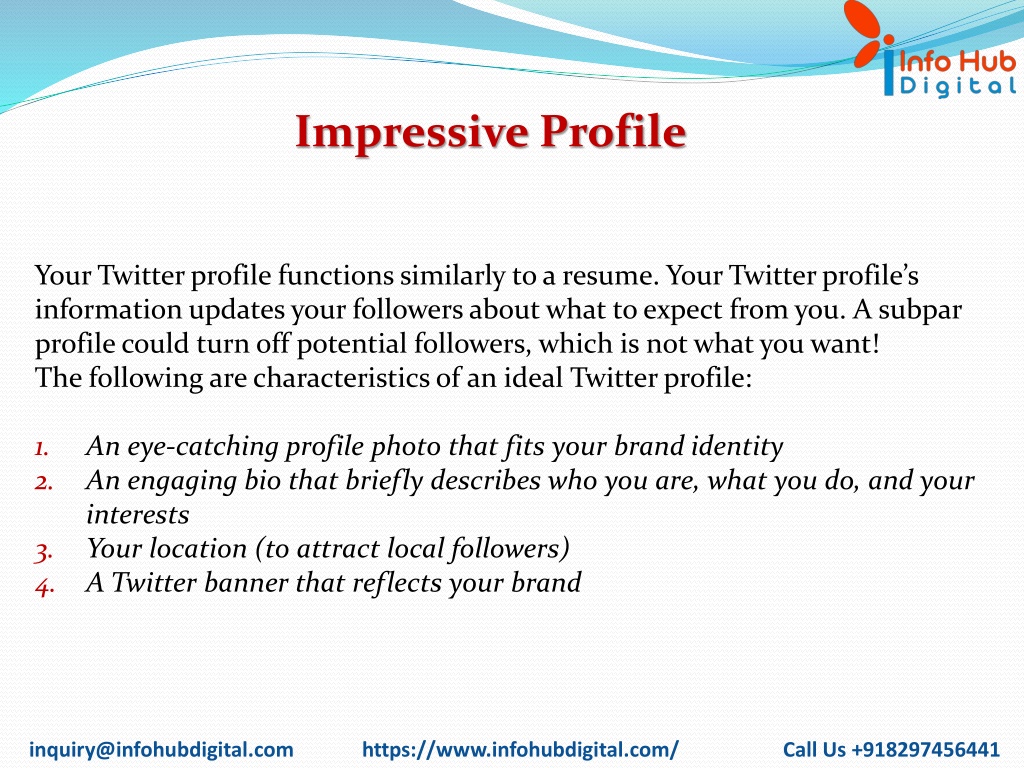 Info Hub
Digital

Impressive Profile

Your Twitter profile functions similarly to a resume. Your Twitter profile's information updates your followers about what to expect from you. A subpar profile could turn off potential followers, which is not what you want!
The following are characteristics of an ideal Twitter profile:

1. An eye-catching profile photo that fits your brand identity
2. An engaging bio that briefly describes who you are, what you do, and your interests
3. Your location (to attract local followers)
4. A Twitter banner that reflects your brand

inquiry@infohubdigital.com https://www.infohubdigital.com/ Call Us +918297456441